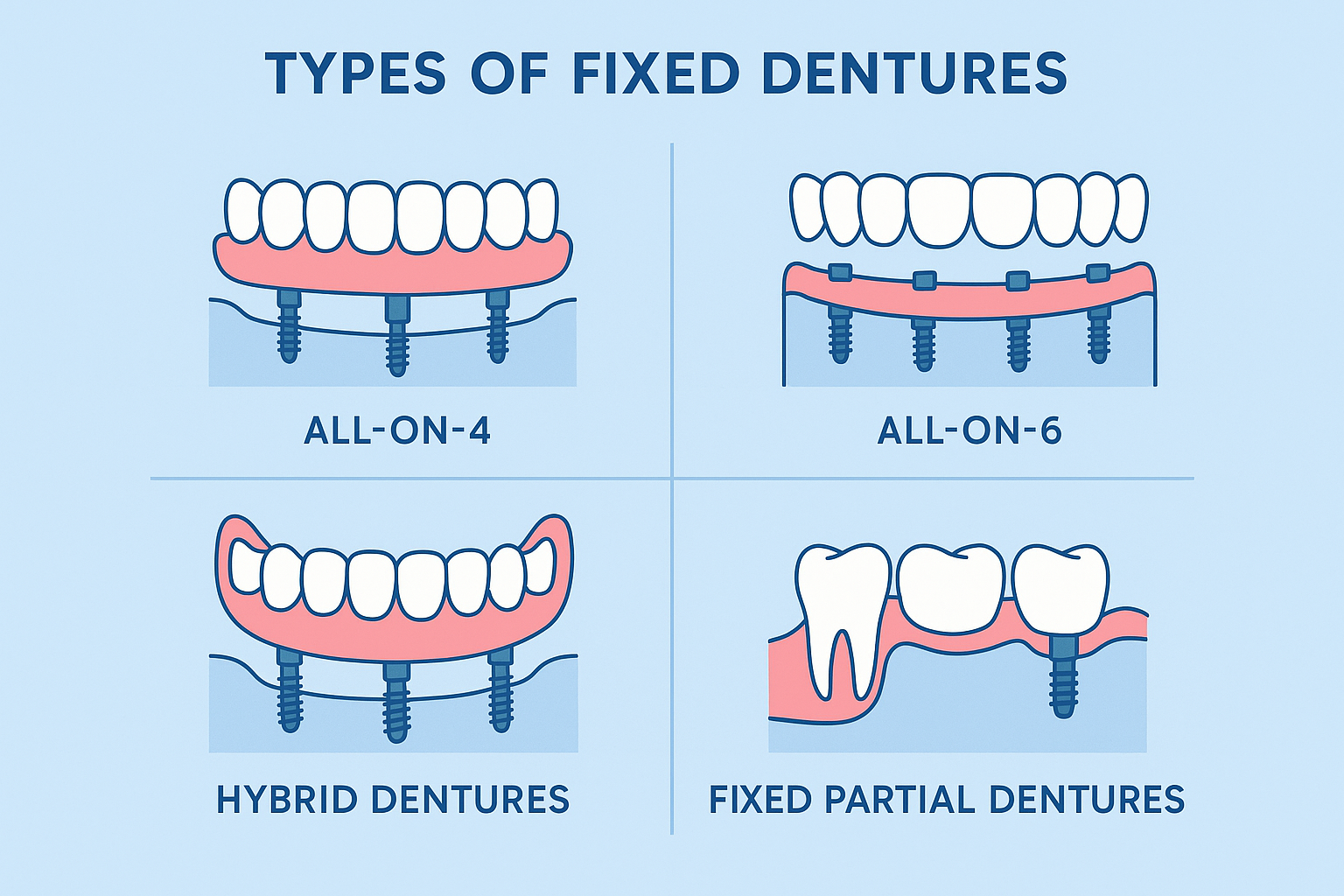 TYPES OF FIXED DENTURES

ALL-ON-4

ALL-ON-6

HYBRID DENTURES

FIXED PARTIAL DENTURES